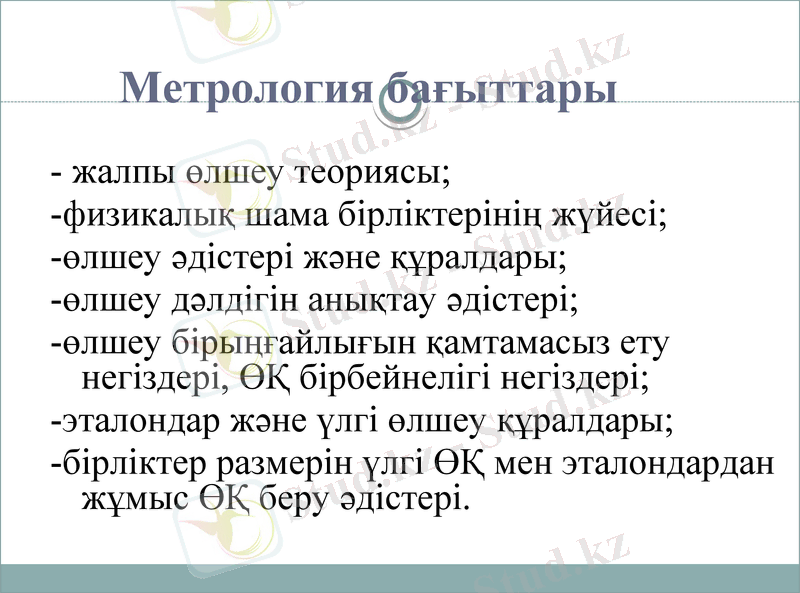 Метрология бағыттары

- жалпы өлшеу теориясы;
-физикалық шама бірліктерінің жүйесі;
-өлшеу әдістері және құралдары;
-өлшеу дәлдігін анықтау әдістері;
-өлшеу бірыңғайлығын қамтамасыз ету негіздері, ӨҚ бірбейнелігі негіздері;
-эталондар және үлгі өлшеу құралдары;
-бірліктер размерін үлгі ӨҚ мен эталондардан жұмыс ӨҚ беру әдістері.

Stud.kz